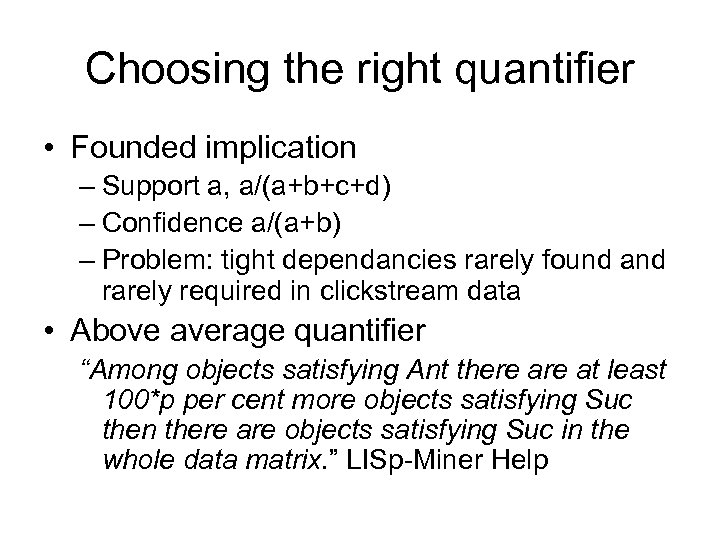 Choosing the right quantifier

• Founded implication
  – Support a, a/(a+b+c+d)
  – Confidence a/(a+b)
  – Problem: tight dependancies rarely found and rarely required in clickstream data
• Above average quantifier
  “Among objects satisfying Ant there are at least 100*p per cent more objects satisfying Suc then there are objects satisfying Suc in the whole data matrix.” LISp-Miner Help